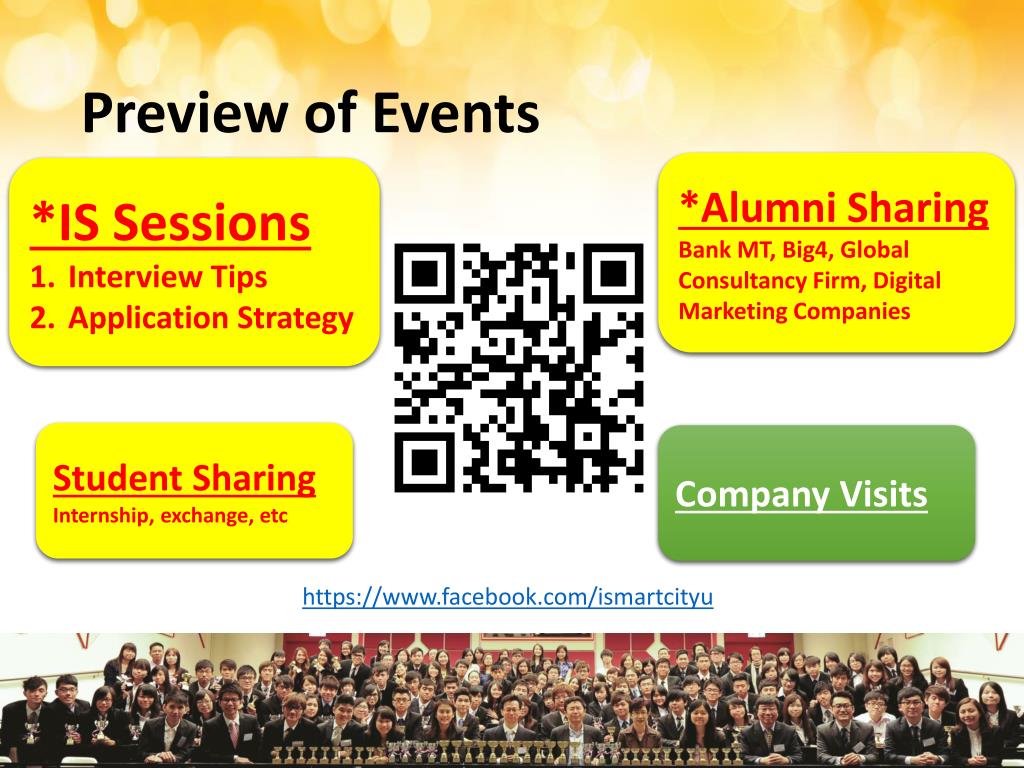 Preview of Events

*IS Sessions
1. Interview Tips
2. Application Strategy

*Alumni Sharing
Bank MT, Big4, Global Consultancy Firm, Digital Marketing Companies

Student Sharing
Internship, exchange, etc

Company Visits

https://www.facebook.com/ismartcityu